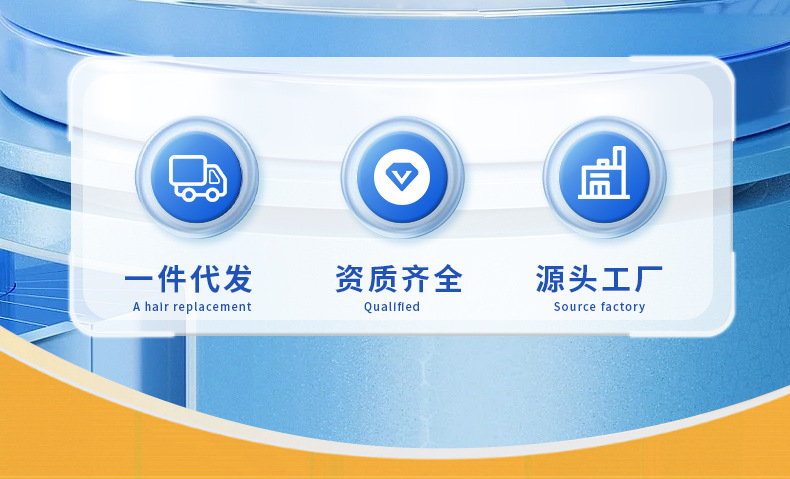 一件代发
A hair replacement

资质齐全
Qualified

源头工厂
Source factory